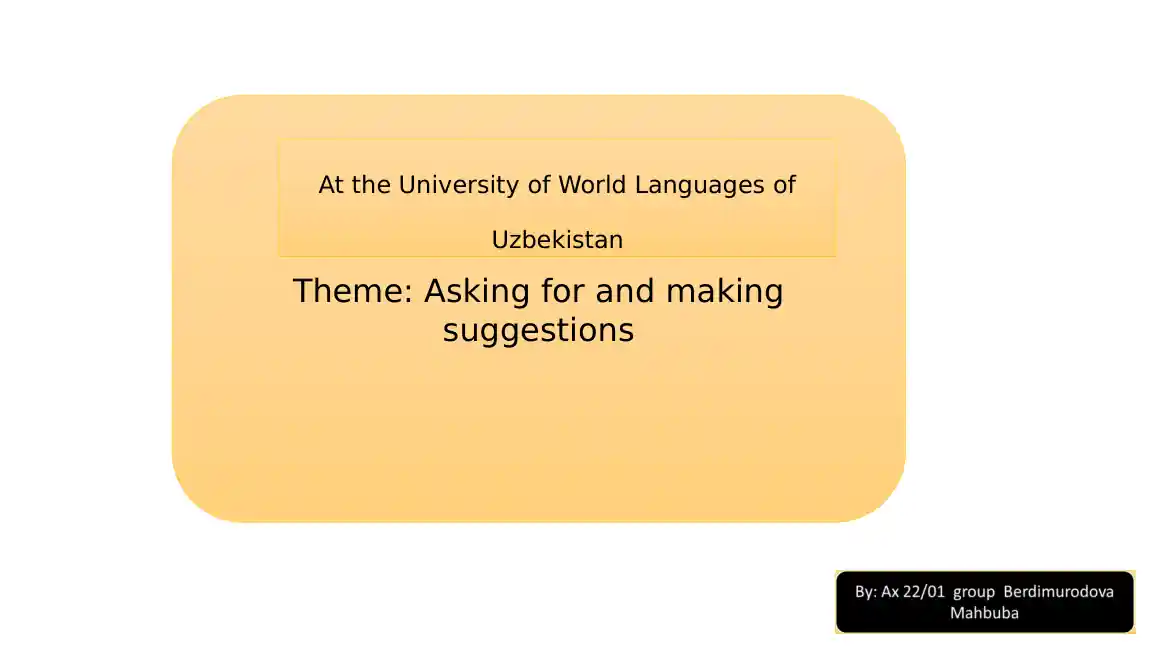 At the University of World Languages of Uzbekistan

Theme: Asking for and making suggestions

By: Ax 22/01 group Berdimurodova Mahbuba